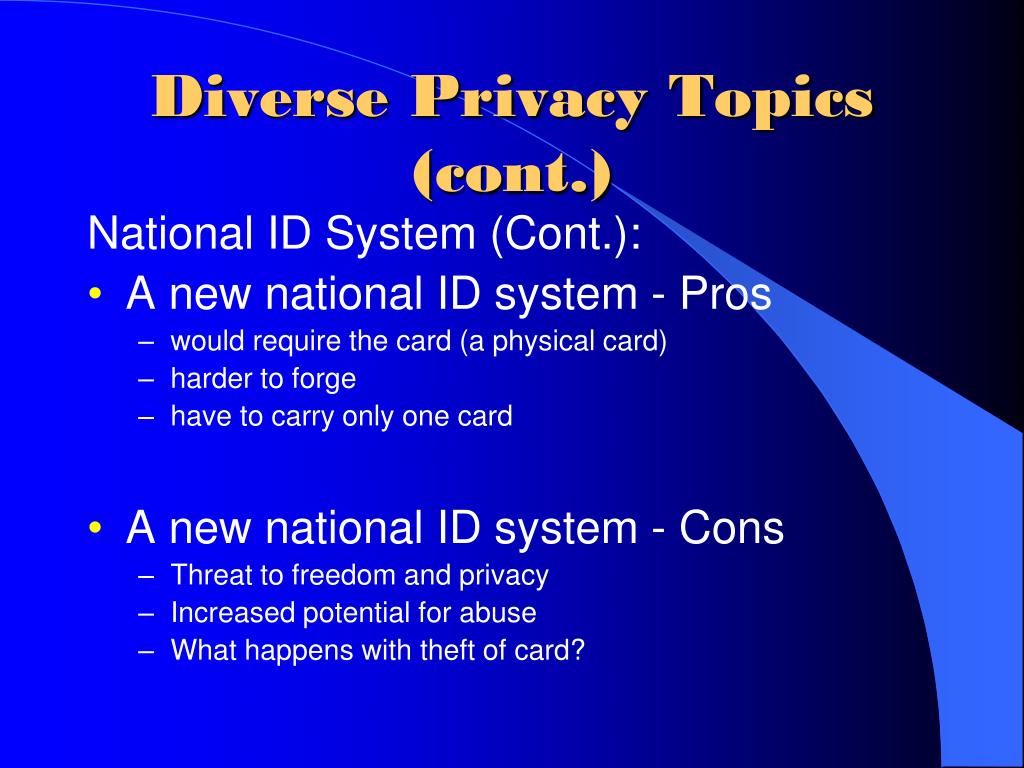 Diverse Privacy Topics (cont.)

National ID System (Cont.):

• A new national ID system - Pros
– would require the card (a physical card)
– harder to forge
– have to carry only one card

• A new national ID system - Cons
– Threat to freedom and privacy
– Increased potential for abuse
– What happens with theft of card?